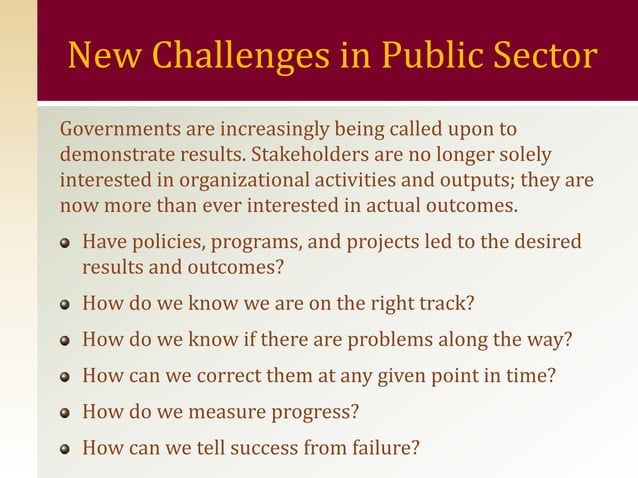 New Challenges in Public Sector

Governments are increasingly being called upon to demonstrate results. Stakeholders are no longer solely interested in organizational activities and outputs; they are now more than ever interested in actual outcomes.

- Have policies, programs, and projects led to the desired results and outcomes?
- How do we know we are on the right track?
- How do we know if there are problems along the way?
- How can we correct them at any given point in time?
- How do we measure progress?
- How can we tell success from failure?